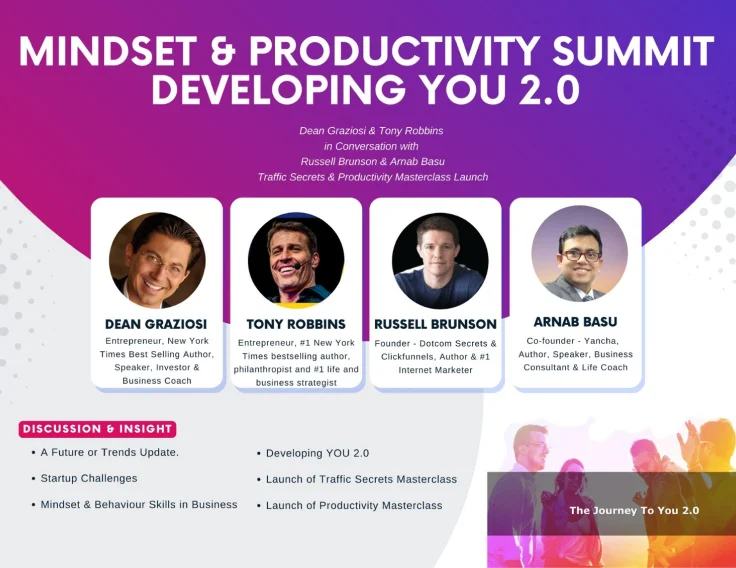 MINDSET & PRODUCTIVITY SUMMIT
DEVELOPING YOU 2.0

Dean Graziosi & Tony Robbins
in Conversation with
Russell Brunson & Arnab Basu
Traffic Secrets & Productivity Masterclass Launch

DEAN GRAZIOSI
Entrepreneur, New York Times Best Selling Author, Speaker, Investor & Business Coach

TONY ROBBINS
Entrepreneur, #1 New York Times bestselling author, philanthropist and #1 life and business strategist

RUSSELL BRUNSON
Founder - Dotcom Secrets & Clickfunnels, Author & #1 Internet Marketer

ARNAB BASU
Co-founder - Yancha, Author, Speaker, Business Consultant & Life Coach

DISCUSSION & INSIGHT

• A Future or Trends Update.
• Startup Challenges
• Mindset & Behaviour Skills in Business

• Developing YOU 2.0
• Launch of Traffic Secrets Masterclass
• Launch of Productivity Masterclass

The Journey To You 2.0